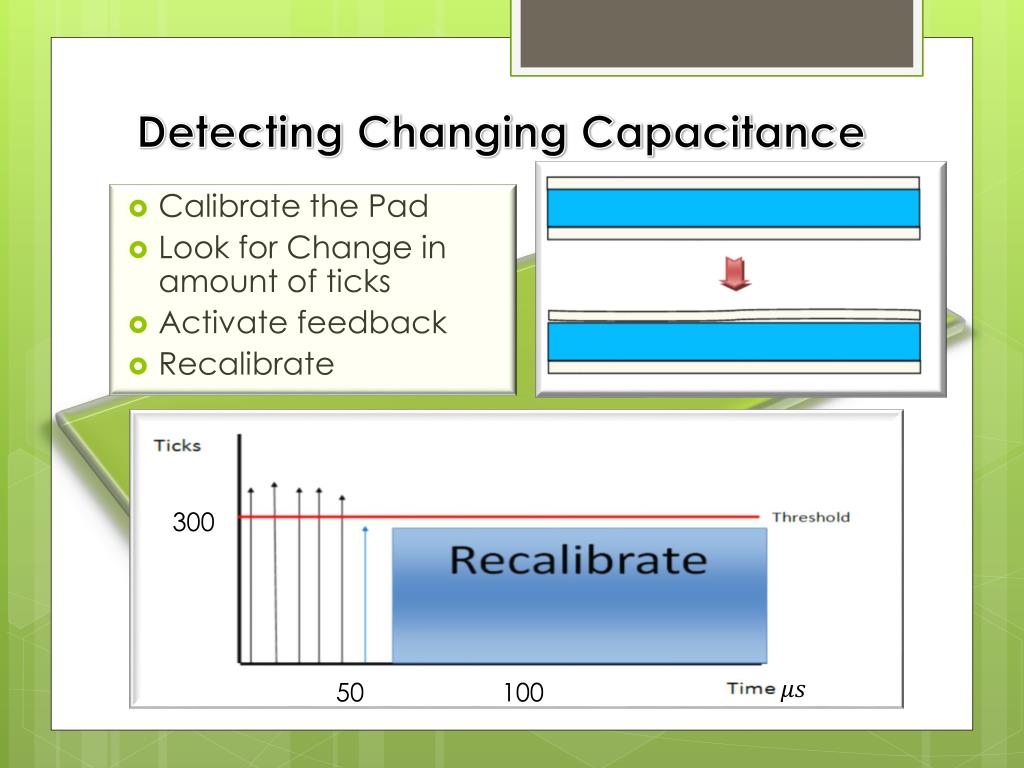 Detecting Changing Capacitance

Calibrate the Pad
Look for Change in amount of ticks
Activate feedback
Recalibrate

Ticks
300
Threshold
Recalibrate
50
100
Time $\mu s$